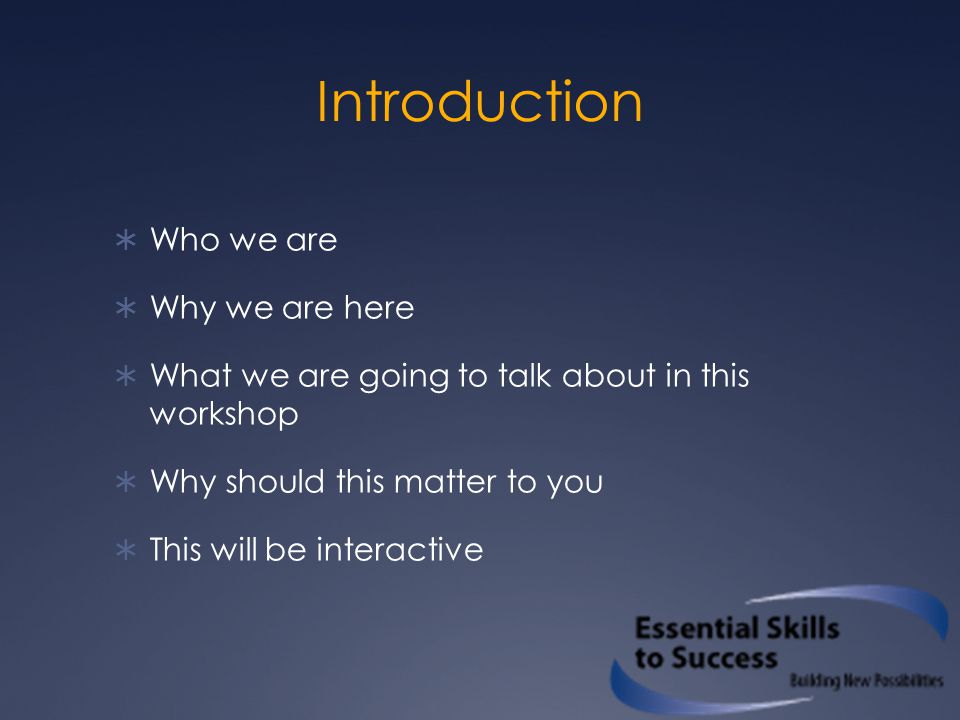 Introduction

∗ Who we are

∗ Why we are here

∗ What we are going to talk about in this workshop

∗ Why should this matter to you

∗ This will be interactive

Essential Skills to Success
Building New Possibilities